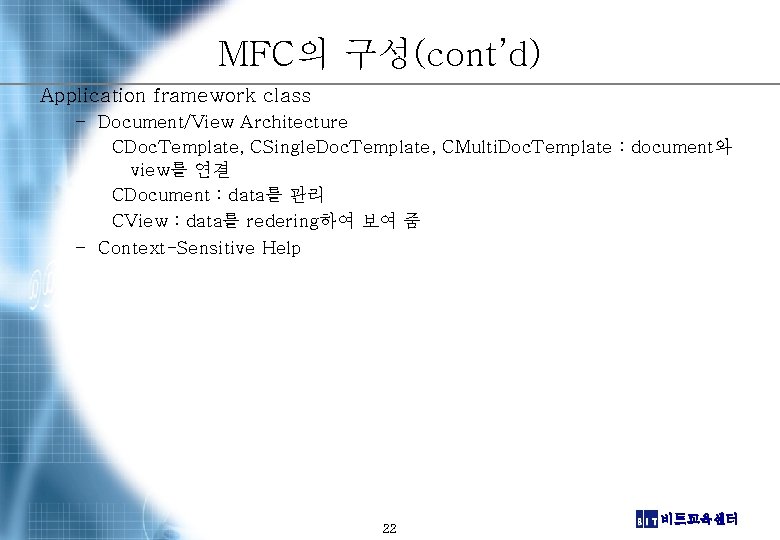 MFC의 구성(cont'd)

Application framework class

– Document/View Architecture

CDocTemplate, CSingleDocTemplate, CMultiDocTemplate : document와 view를 연결

CDocument : data를 관리

CView : data를 redering하여 보여 줌

– Context-Sensitive Help

22

BIT 비트교육센터